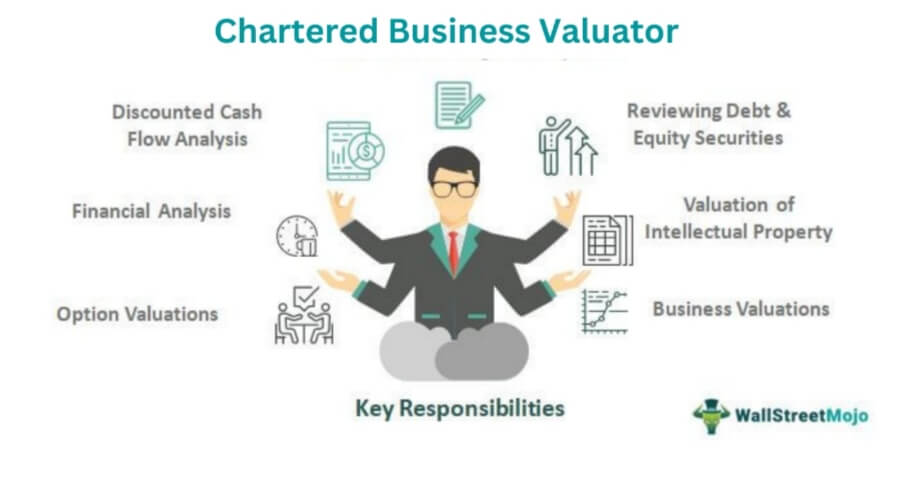 Chartered Business Valuator

Discounted Cash Flow Analysis

Financial Analysis

Option Valuations

Reviewing Debt & Equity Securities

Valuation of Intellectual Property

Business Valuations

Key Responsibilities

WallStreetMojo